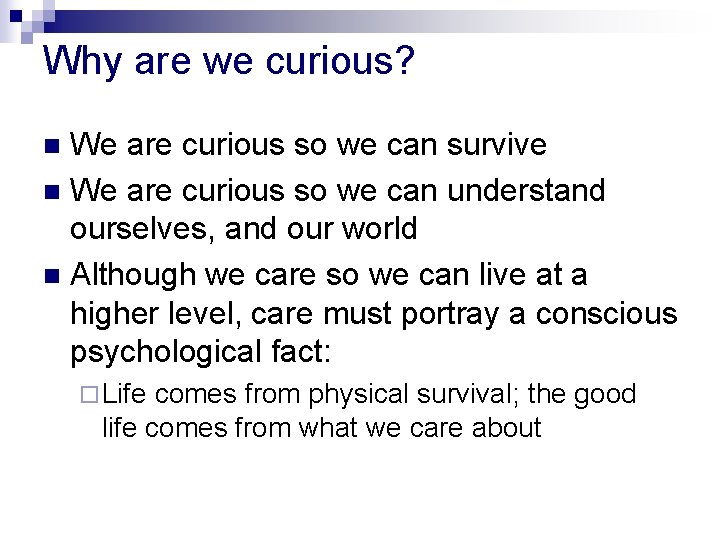 Why are we curious?

We are curious so we can survive

We are curious so we can understand ourselves, and our world

Although we care so we can live at a higher level, care must portray a conscious psychological fact:

Life comes from physical survival; the good life comes from what we care about